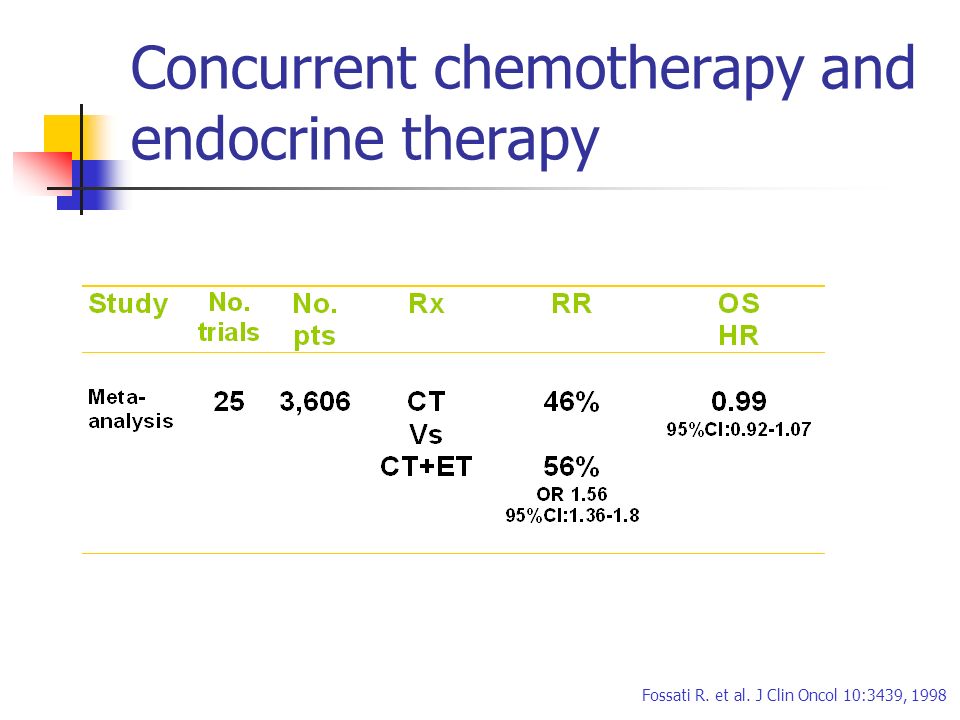 Concurrent chemotherapy and endocrine therapy

| Study | No. trials | No. pts | Rx | RR | OS HR |
|---|---|---|---|---|---|
| Meta-analysis | 25 | 3,606 | CT Vs CT+ET | 46% 56% OR 1.56 95%CI:1.36-1.8 | 0.99 95%CI:0.92-1.07 |

Fossati R. et al. J Clin Oncol 10:3439, 1998